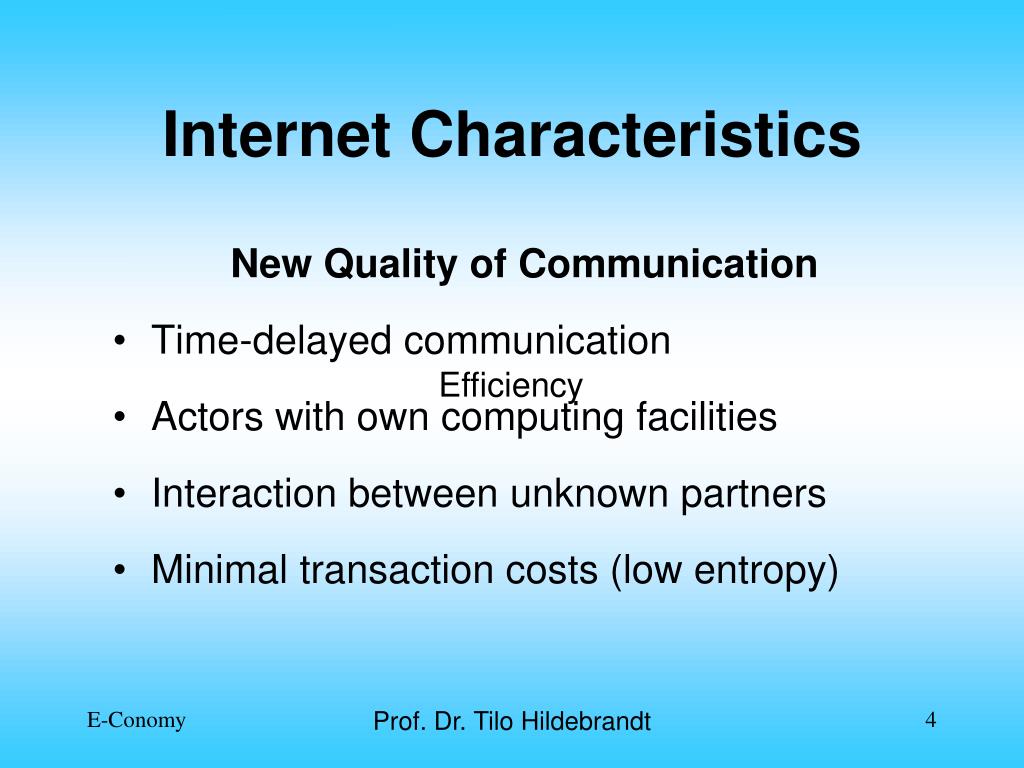 Internet Characteristics

New Quality of Communication

• Time-delayed communication

Efficiency

• Actors with own computing facilities

• Interaction between unknown partners

• Minimal transaction costs (low entropy)

E-Conomy

Prof. Dr. Tilo Hildebrandt

4